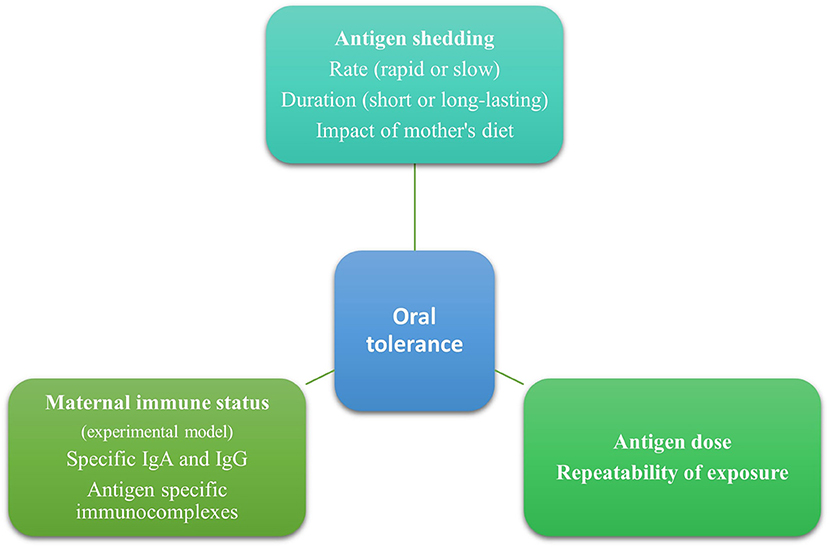 Antigen shedding
Rate (rapid or slow)
Duration (short or long-lasting)
Impact of mother's diet

Oral tolerance

Maternal immune status
(experimental model)
Specific IgA and IgG
Antigen specific immunocomplexes

Antigen dose
Repeatability of exposure